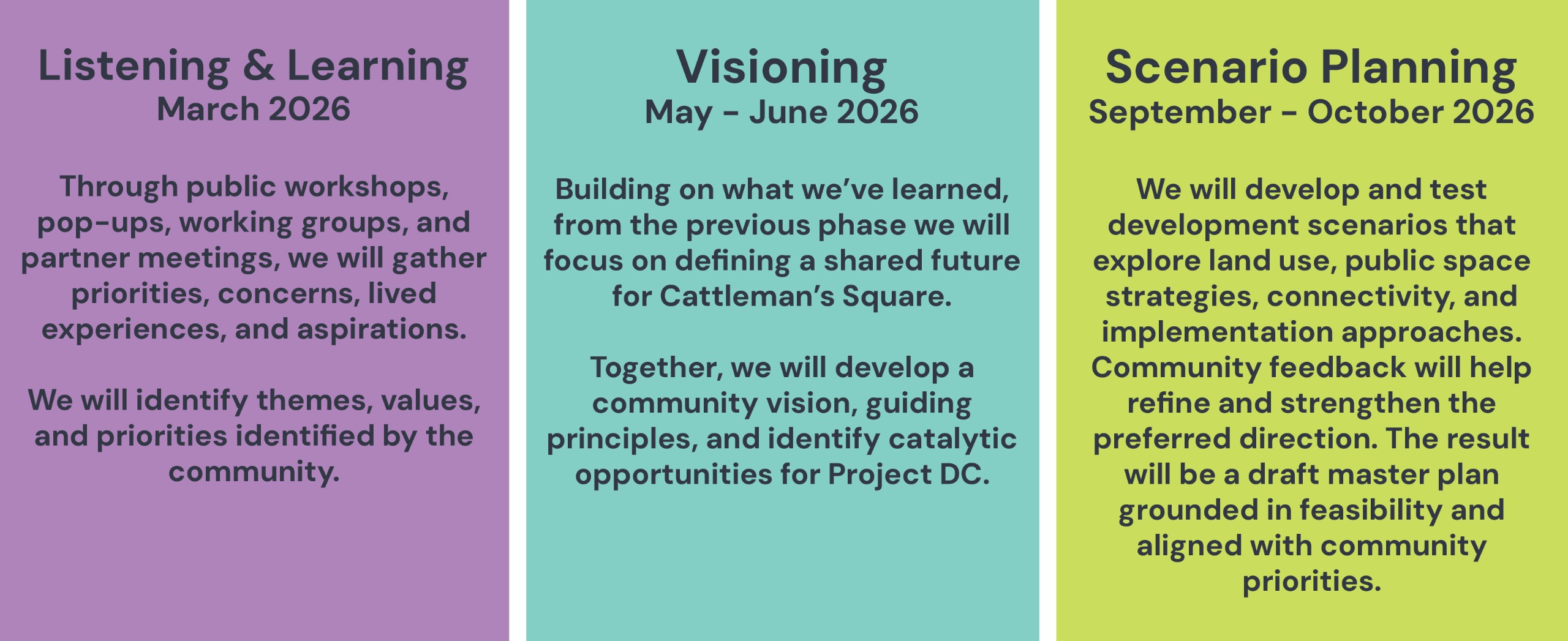 Listening & Learning
March 2026

Through public workshops, pop-ups, working groups, and partner meetings, we will gather priorities, concerns, lived experiences, and aspirations.

We will identify themes, values, and priorities identified by the community.

Visioning
May - June 2026

Building on what we've learned, from the previous phase we will focus on defining a shared future for Cattleman's Square.

Together, we will develop a community vision, guiding principles, and identify catalytic opportunities for Project DC.

Scenario Planning
September - October 2026

We will develop and test development scenarios that explore land use, public space strategies, connectivity, and implementation approaches. Community feedback will help refine and strengthen the preferred direction. The result will be a draft master plan grounded in feasibility and aligned with community priorities.